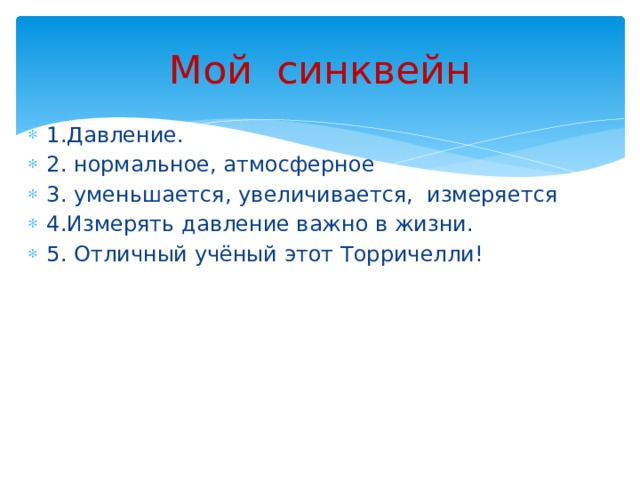 Мой синквейн

1.Давление.
2. нормальное, атмосферное
3. уменьшается, увеличивается, измеряется
4.Измерять давление важно в жизни.
5. Отличный учёный этот Торричелли!